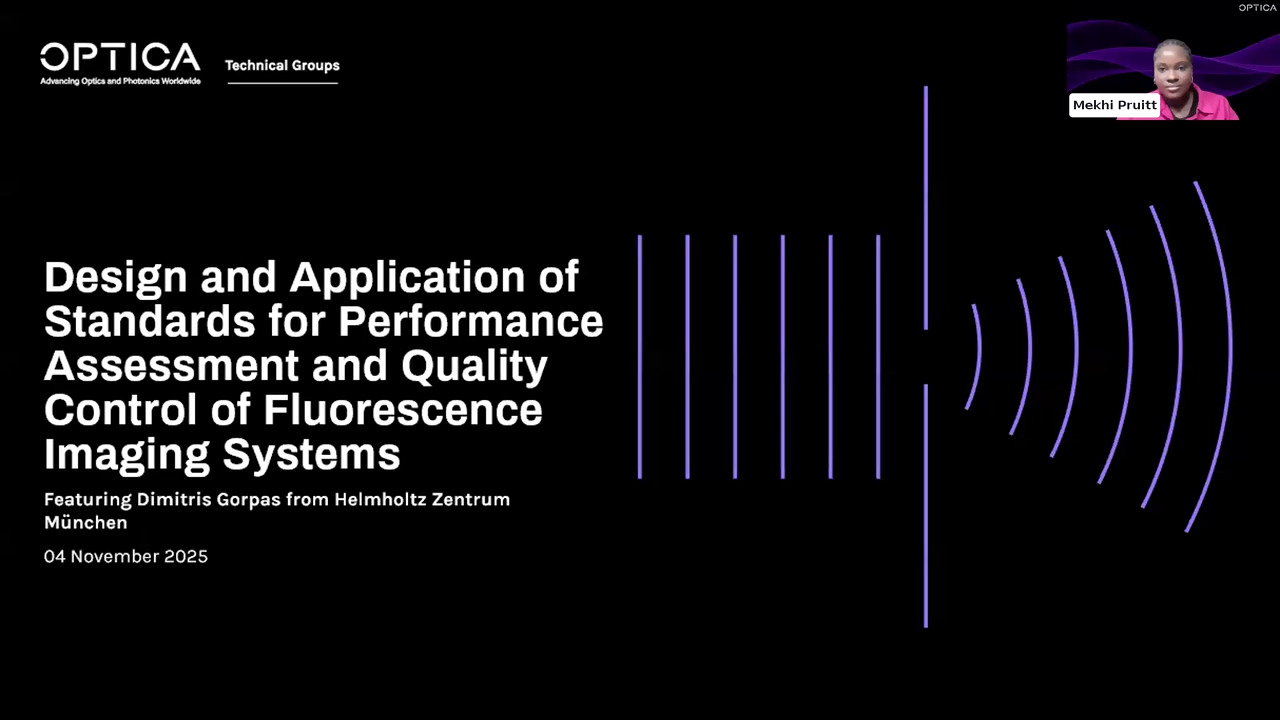 OPTICA

OPTICA
Advancing Optics and Photonics Worldwide

Technical Groups

Mekhi Pruitt

Design and Application of Standards for Performance Assessment and Quality Control of Fluorescence Imaging Systems

Featuring Dimitris Gorpas from Helmholtz Zentrum München

04 November 2025